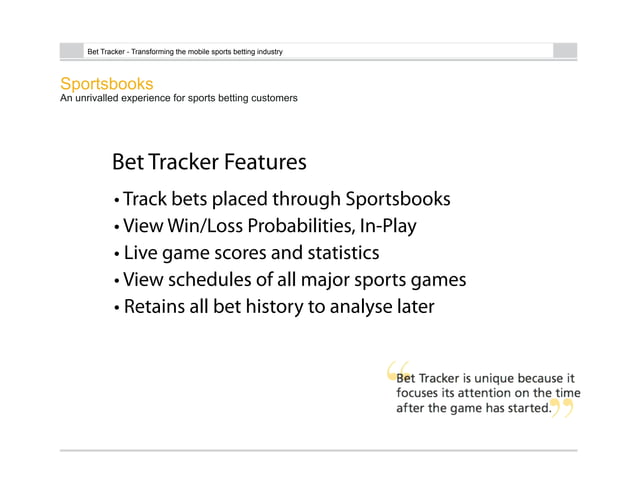 Bet Tracker - Transforming the mobile sports betting industry

Sportsbooks
An unrivalled experience for sports betting customers

Bet Tracker Features

• Track bets placed through Sportsbooks
• View Win/Loss Probabilities, In-Play
• Live game scores and statistics
• View schedules of all major sports games
• Retains all bet history to analyse later

“Bet Tracker is unique because it focuses its attention on the time after the game has started.”